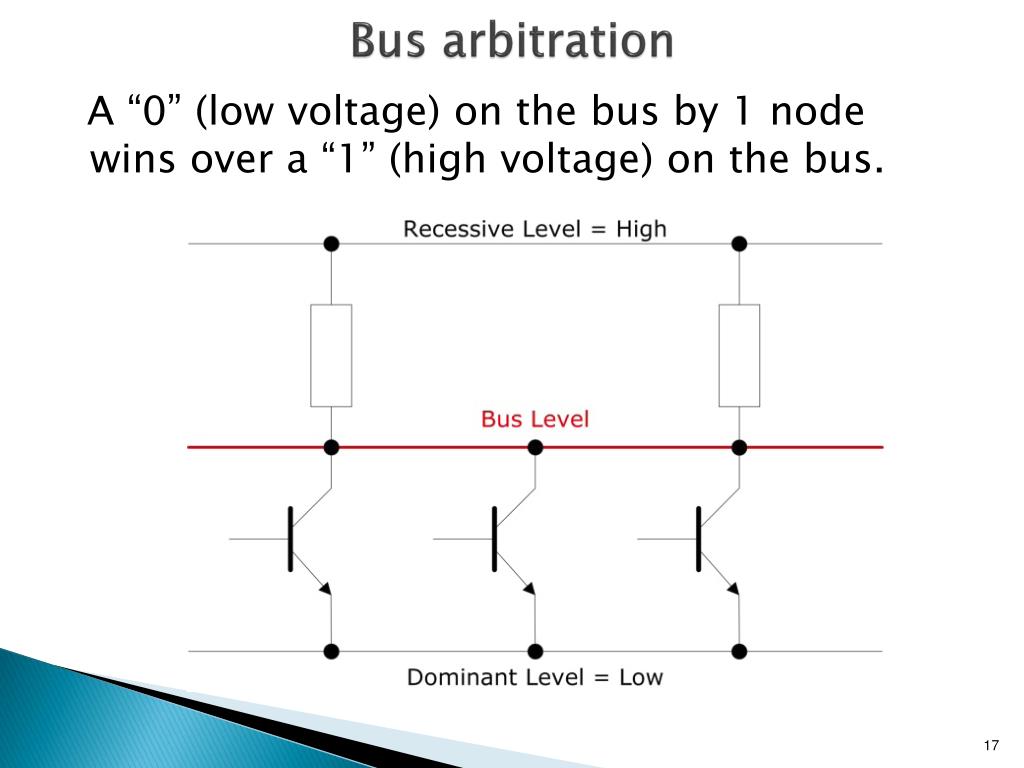 Bus arbitration

A “0” (low voltage) on the bus by 1 node wins over a “1” (high voltage) on the bus.

Recessive Level = High

Bus Level

Dominant Level = Low

17